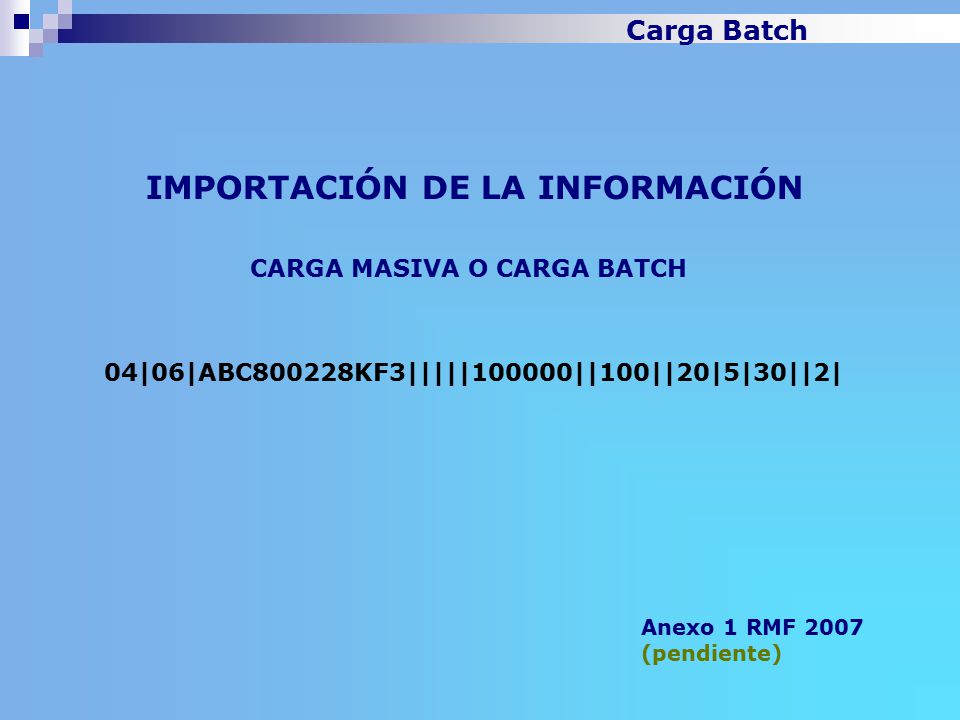 Carga Batch

IMPORTACIÓN DE LA INFORMACIÓN

CARGA MASIVA O CARGA BATCH

04|06|ABC800228KF3|||||100000||100||20|5|30||2|

Anexo 1 RMF 2007
(pendiente)